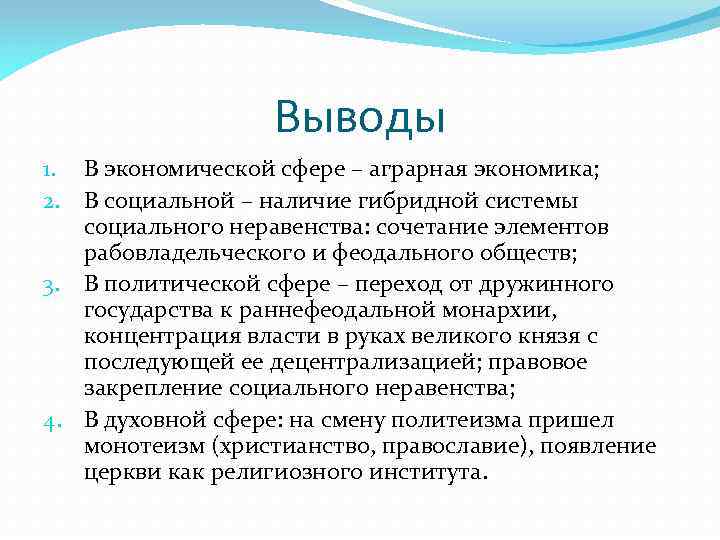 Выводы

1. В экономической сфере – аграрная экономика;
2. В социальной – наличие гибридной системы социального неравенства: сочетание элементов рабовладельческого и феодального обществ;
3. В политической сфере – переход от дружинного государства к раннефеодальной монархии, концентрация власти в руках великого князя с последующей ее децентрализацией; правовое закрепление социального неравенства;
4. В духовной сфере: на смену политеизма пришел монотеизм (христианство, православие), появление церкви как религиозного института.